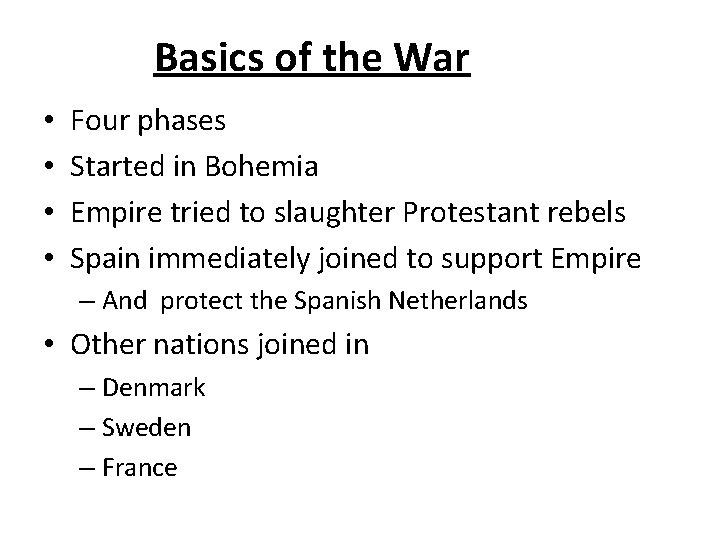 Basics of the War

• Four phases
• Started in Bohemia
• Empire tried to slaughter Protestant rebels
• Spain immediately joined to support Empire
– And protect the Spanish Netherlands
• Other nations joined in
– Denmark
– Sweden
– France